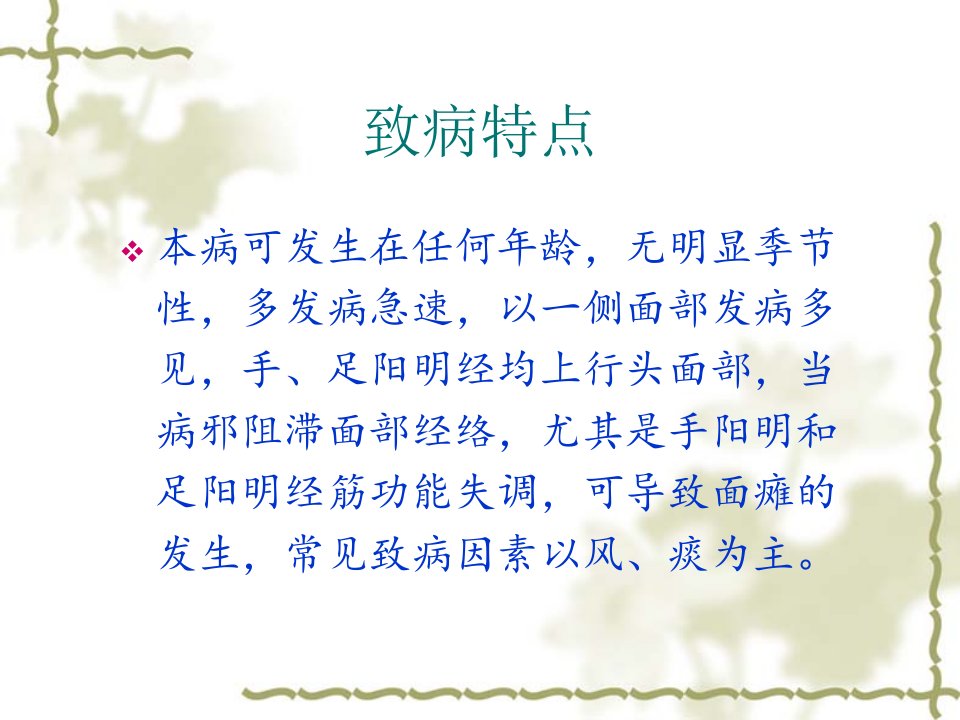 致病特点

❖ 本病可发生在任何年龄，无明显季节性，多发病急速，以一侧面部发病多见，手、足阳明经均上行头面部，当病邪阻滞面部经络，尤其是手阳明和足阳明经筋功能失调，可导致面瘫的发生，常见致病因素以风、痰为主。